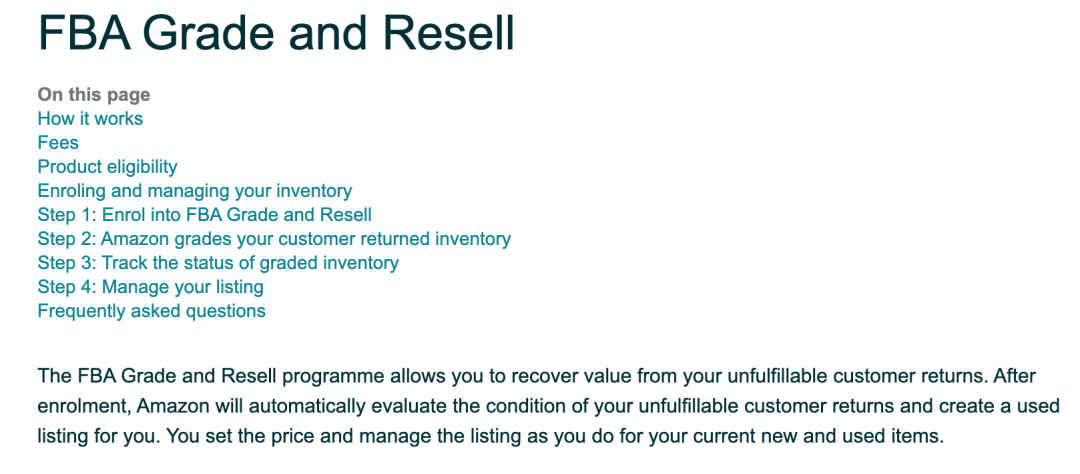 FBA Grade and Resell

On this page
How it works
Fees
Product eligibility
Enroling and managing your inventory
Step 1: Enrol into FBA Grade and Resell
Step 2: Amazon grades your customer returned inventory
Step 3: Track the status of graded inventory
Step 4: Manage your listing
Frequently asked questions

The FBA Grade and Resell programme allows you to recover value from your unfulfillable customer returns. After enrolment, Amazon will automatically evaluate the condition of your unfulfillable customer returns and create a used listing for you. You set the price and manage the listing as you do for your current new and used items.